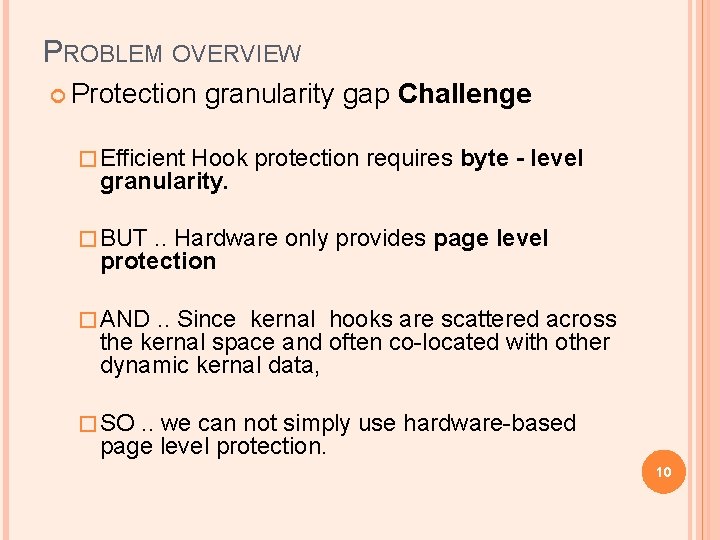 PROBLEM OVERVIEW

Protection granularity gap Challenge

Efficient Hook protection requires byte - level granularity.

BUT .. Hardware only provides page level protection

AND .. Since kernal hooks are scattered across the kernal space and often co-located with other dynamic kernal data,

SO .. we can not simply use hardware-based page level protection.

10